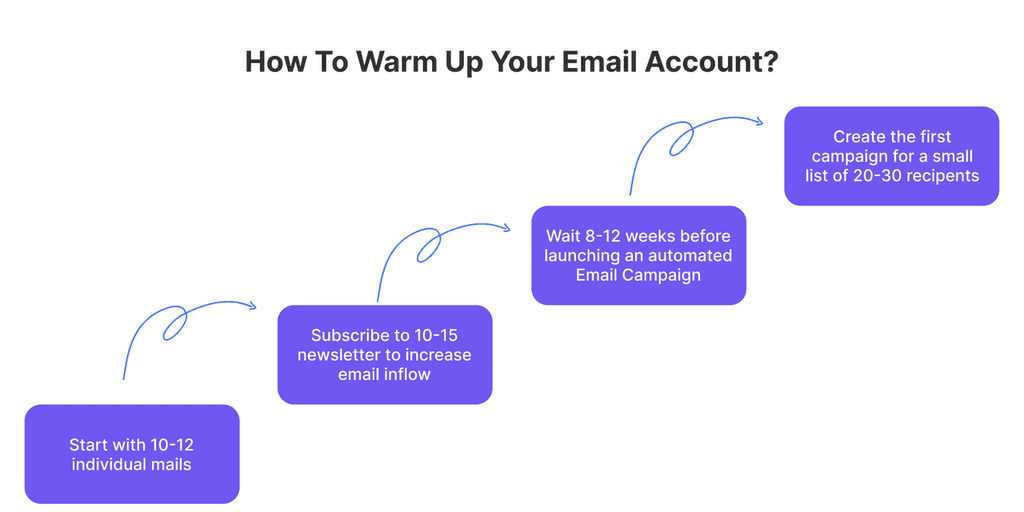 How To Warm Up Your Email Account?

Start with 10-12 individual mails

Subscribe to 10-15 newsletter to increase email inflow

Wait 8-12 weeks before launching an automated Email Campaign

Create the first campaign for a small list of 20-30 recipents